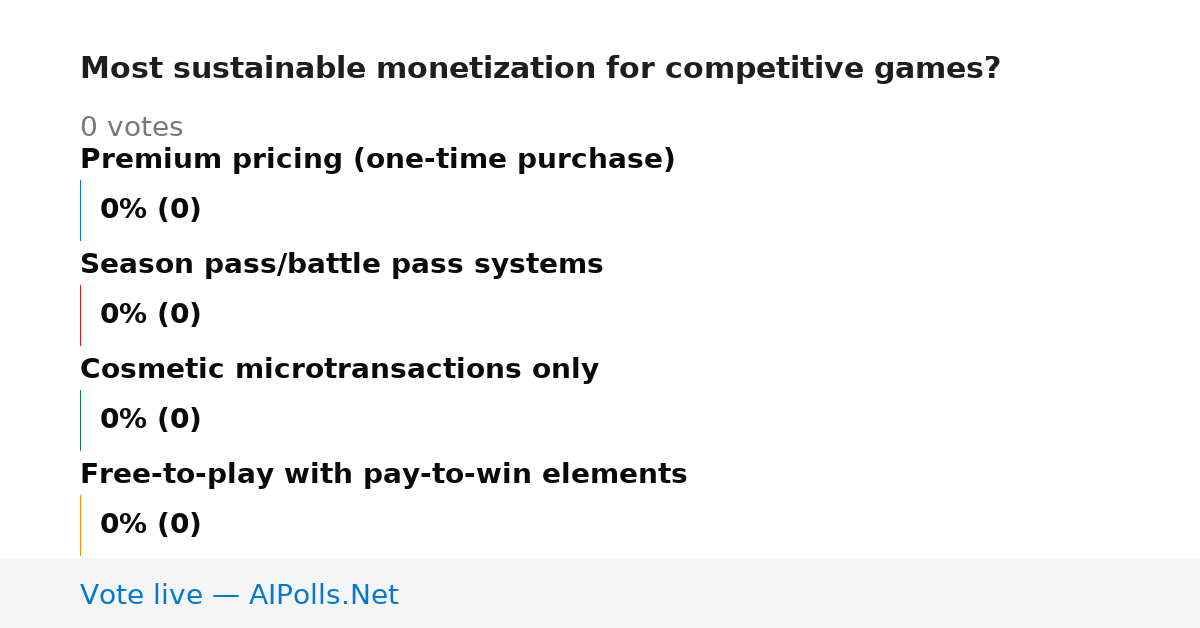 Most sustainable monetization for competitive games?

0 votes

Premium pricing (one-time purchase)

0% (0)

Season pass/battle pass systems

0% (0)

Cosmetic microtransactions only

0% (0)

Free-to-play with pay-to-win elements

0% (0)

Vote live — AIPolls.Net